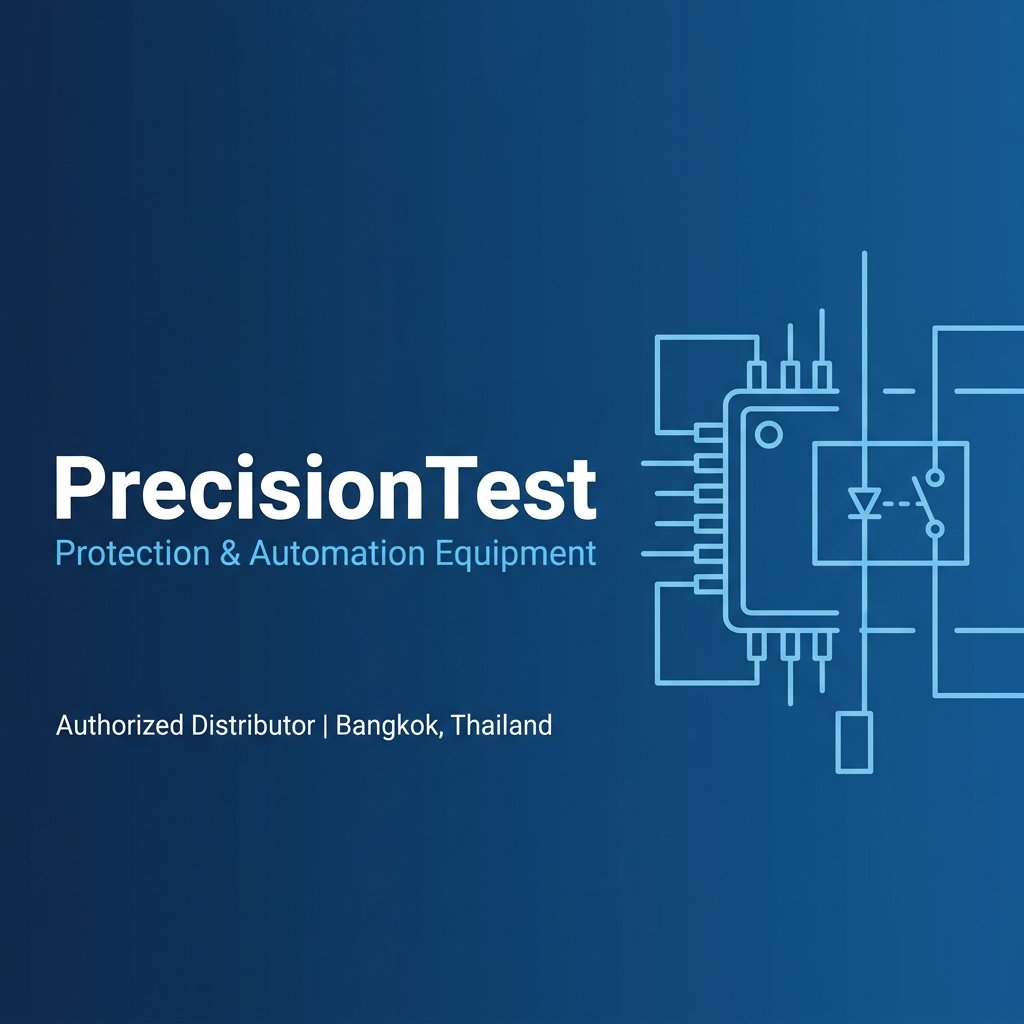 PrecisionTest
Protection & Automation Equipment

Authorized Distributor | Bangkok, Thailand